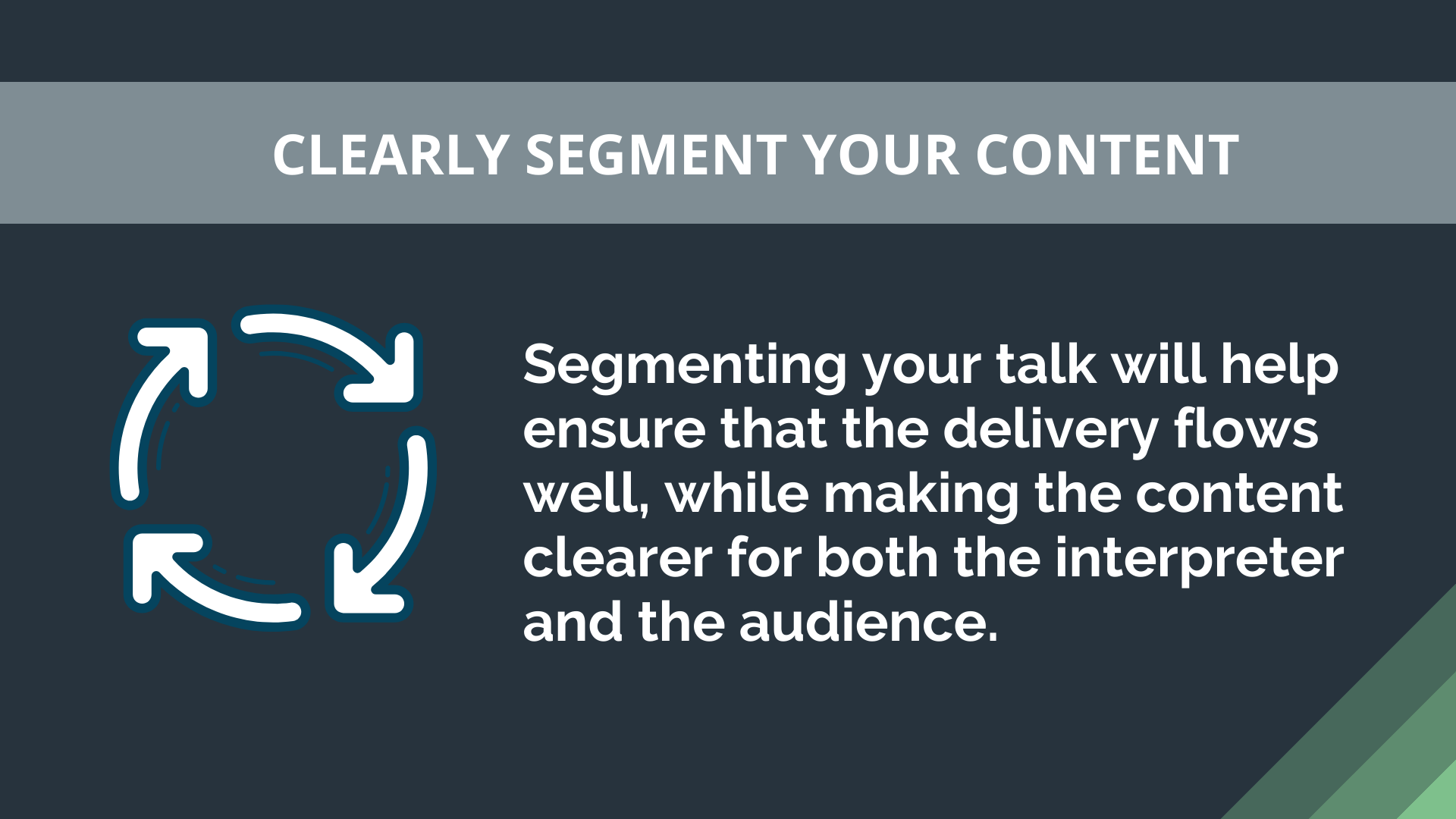 CLEARLY SEGMENT YOUR CONTENT

Segmenting your talk will help ensure that the delivery flows well, while making the content clearer for both the interpreter and the audience.